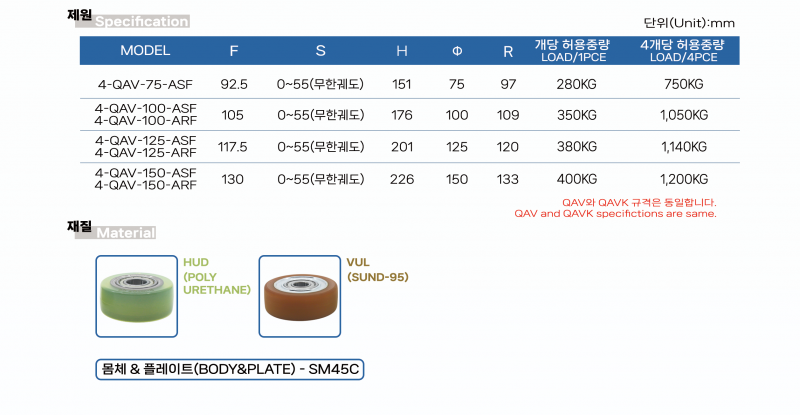 제원 Specification

단위(Unit):mm

| MODEL | F | S | H | Φ | R | 개당 허용중량 LOAD/1PCE | 4개당 허용중량 LOAD/4PCE |
|---|---|---|---|---|---|---|---|
| 4-QAV-75-ASF | 92.5 | 0~55(무한궤도) | 151 | 75 | 97 | 280KG | 750KG |
| 4-QAV-100-ASF 4-QAV-100-ARF | 105 | 0~55(무한궤도) | 176 | 100 | 109 | 350KG | 1,050KG |
| 4-QAV-125-ASF 4-QAV-125-ARF | 117.5 | 0~55(무한궤도) | 201 | 125 | 120 | 380KG | 1,140KG |
| 4-QAV-150-ASF 4-QAV-150-ARF | 130 | 0~55(무한궤도) | 226 | 150 | 133 | 400KG | 1,200KG |

QAV와 QAVK 규격은 동일합니다.
QAV and QAVK specifictions are same.

재질 Material

HUD (POLY URETHANE)

VUL (SUND-95)

몸체 & 플레이트(BODY&PLATE) - SM45C